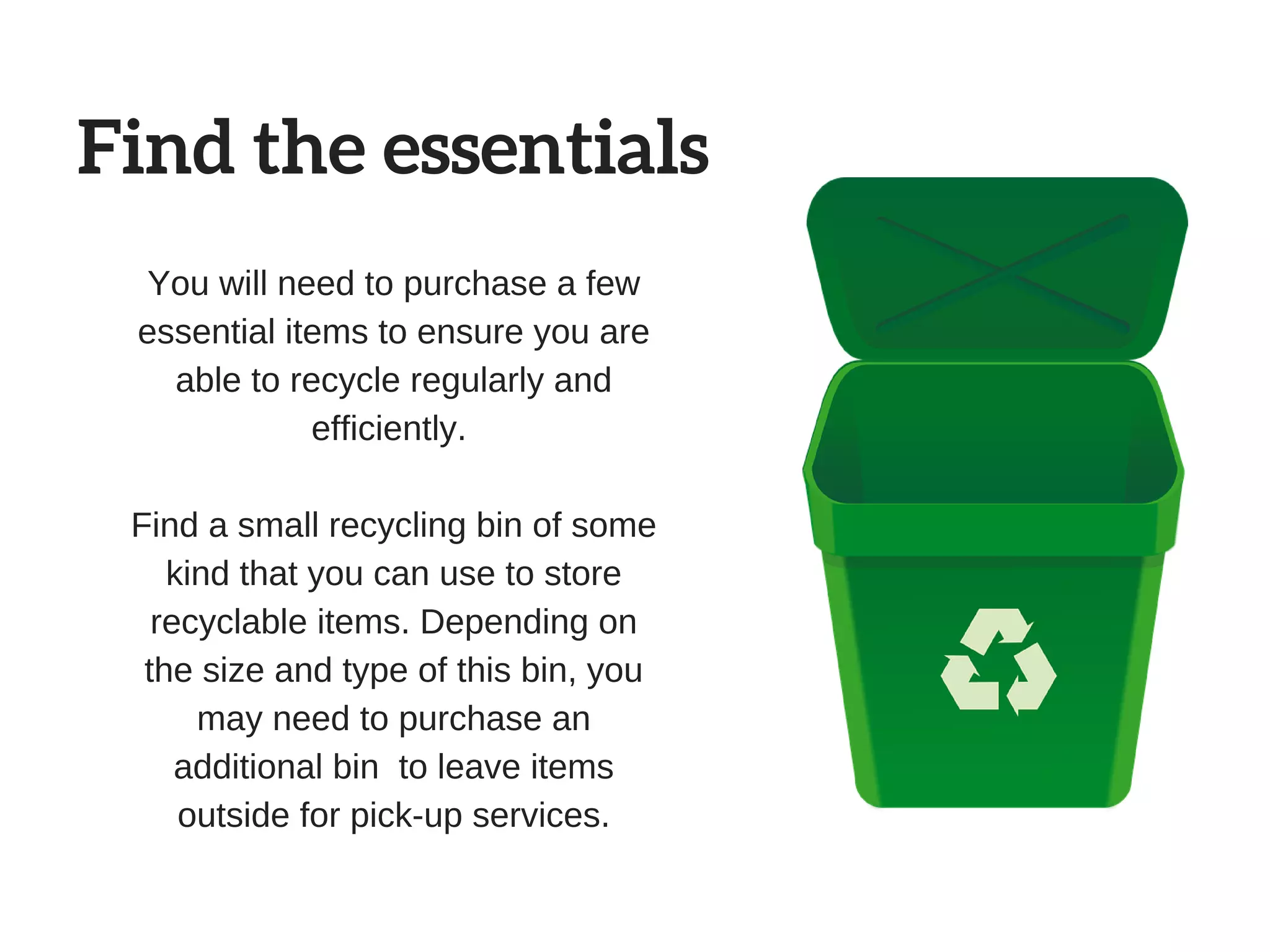 Find the essentials

You will need to purchase a few essential items to ensure you are able to recycle regularly and efficiently.

Find a small recycling bin of some kind that you can use to store recyclable items. Depending on the size and type of this bin, you may need to purchase an additional bin  to leave items outside for pick-up services.